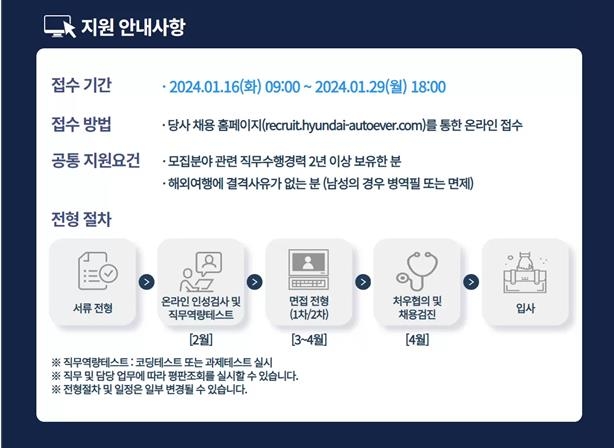 지원 안내사항

접수 기간 · 2024.01.16(화) 09:00 ~ 2024.01.29(월) 18:00

접수 방법 · 당사 채용 홈페이지(recruit.hyundai-autoever.com)를 통한 온라인 접수

공통 지원요건 · 모집분야 관련 직무수행경력 2년 이상 보유한 분
· 해외여행에 결격사유가 없는 분 (남성의 경우 병역필 또는 면제)

전형 절차

서류 전형

온라인 인성검사 및 직무역량테스트
[2월]

면접 전형 (1차/2차)
[3~4월]

처우협의 및 채용검진
[4월]

입사

※ 직무역량테스트 : 코딩테스트 또는 과제테스트 실시
※ 직무 및 담당 업무에 따라 평판조회를 실시할 수 있습니다.
※ 전형절차 및 일정은 일부 변경될 수 있습니다.